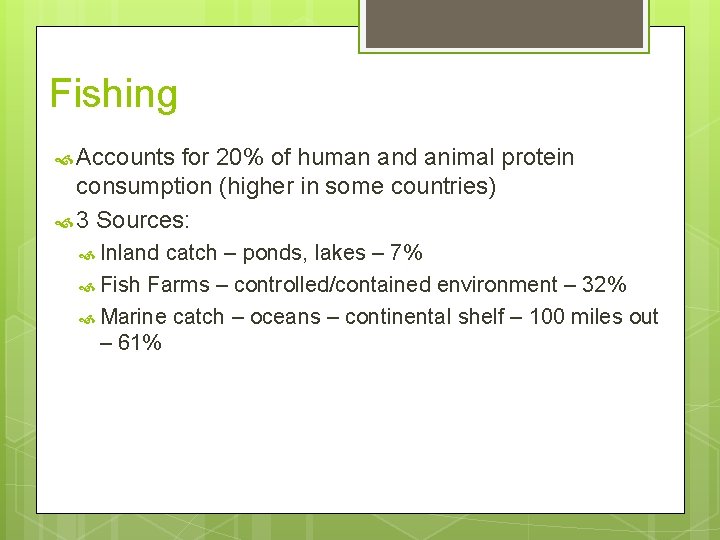 Fishing

Accounts for 20% of human and animal protein consumption (higher in some countries)

3 Sources:

Inland catch – ponds, lakes – 7%

Fish Farms – controlled/contained environment – 32%

Marine catch – oceans – continental shelf – 100 miles out – 61%